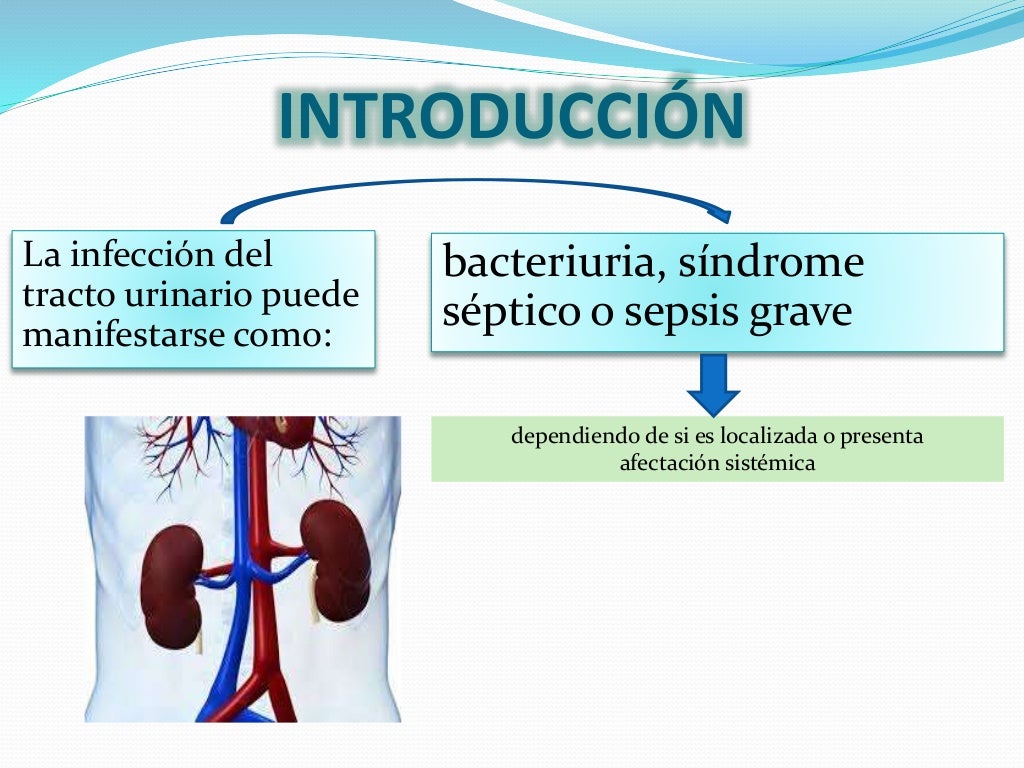 INTRODUCCIÓN

La infección del tracto urinario puede manifestarse como:

bacteriuria, síndrome séptico o sepsis grave

dependiendo de si es localizada o presenta afectación sistémica